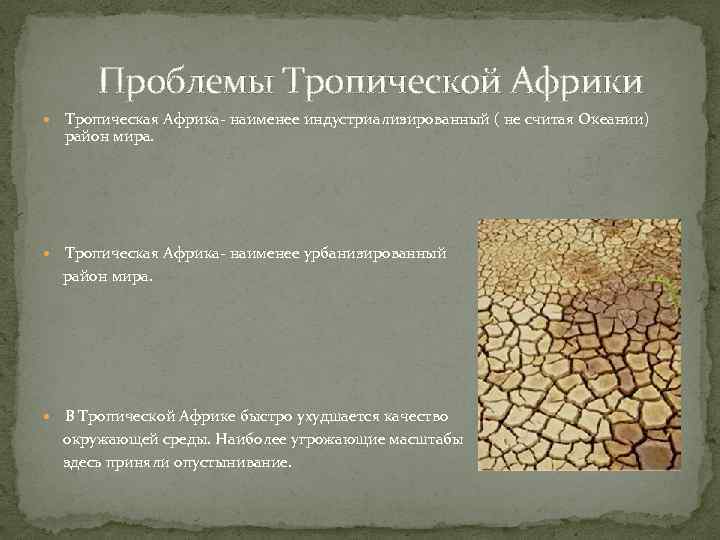 Проблемы Тропической Африки

Тропическая Африка- наименее индустриализированный ( не считая Океании) район мира.

Тропическая Африка- наименее урбанизированный район мира.

В Тропической Африке быстро ухудшается качество окружающей среды. Наиболее угрожающие масштабы здесь приняли опустынивание.